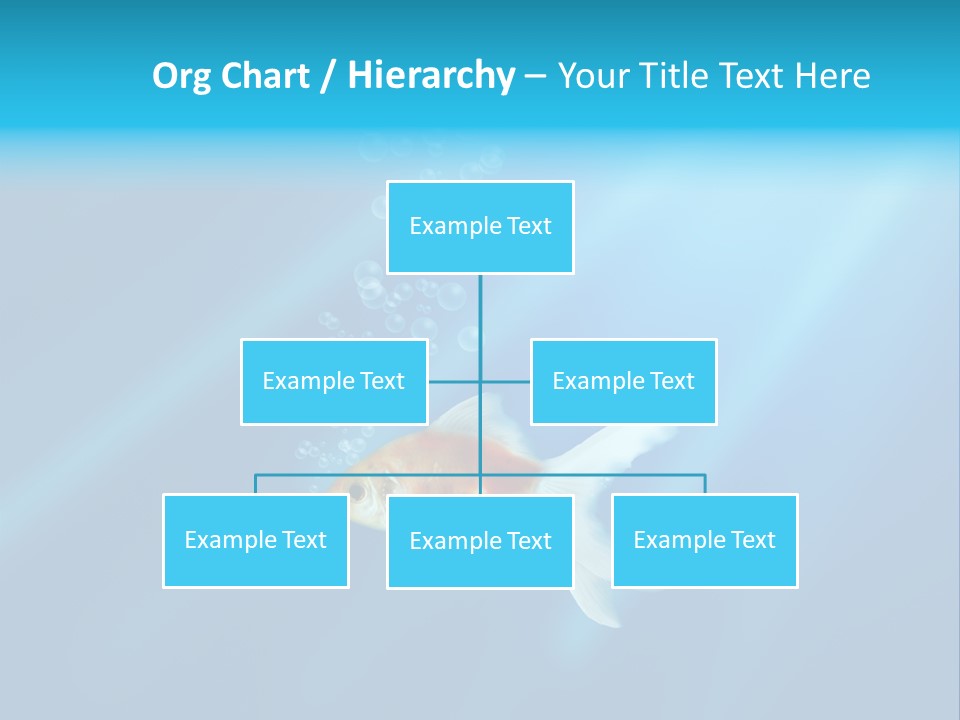 Org Chart / Hierarchy – Your Title Text Here

Example Text

Example Text

Example Text

Example Text

Example Text

Example Text